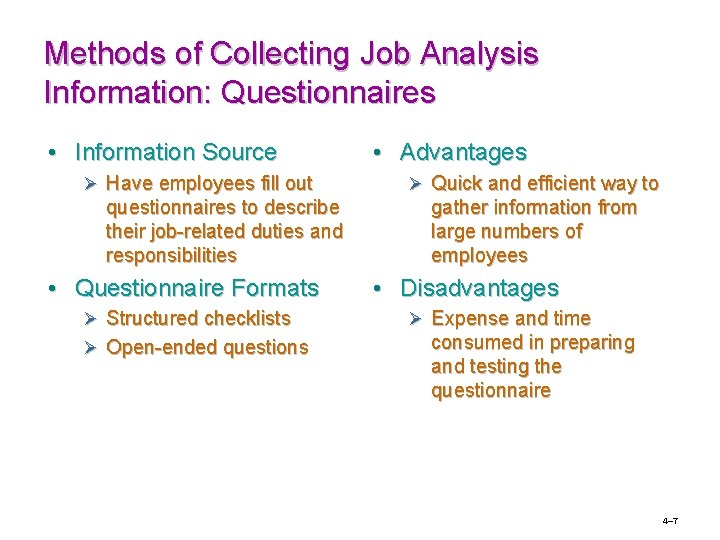 Methods of Collecting Job Analysis Information: Questionnaires

• Information Source
  ➢ Have employees fill out questionnaires to describe their job-related duties and responsibilities
• Questionnaire Formats
  ➢ Structured checklists
  ➢ Open-ended questions

• Advantages
  ➢ Quick and efficient way to gather information from large numbers of employees
• Disadvantages
  ➢ Expense and time consumed in preparing and testing the questionnaire

4–7